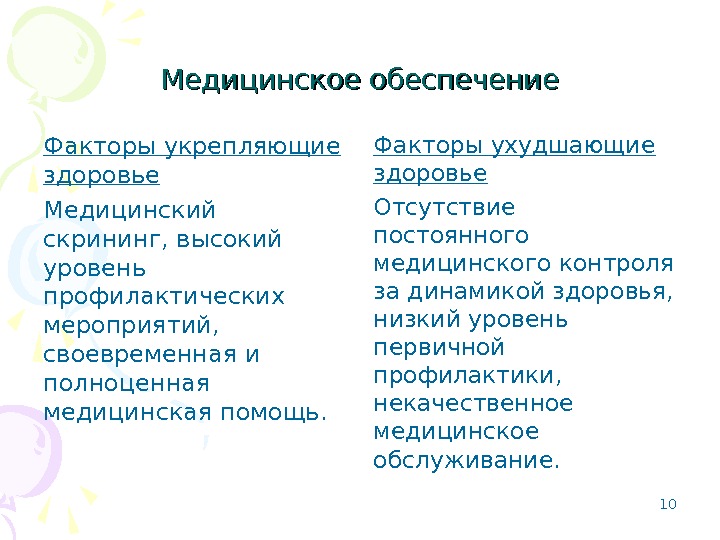 Медицинское обеспечение

Факторы укрепляющие здоровье

Медицинский скрининг, высокий уровень профилактических мероприятий, своевременная и полноценная медицинская помощь.

Факторы ухудшающие здоровье

Отсутствие постоянного медицинского контроля за динамикой здоровья, низкий уровень первичной профилактики, некачественное медицинское обслуживание.

10